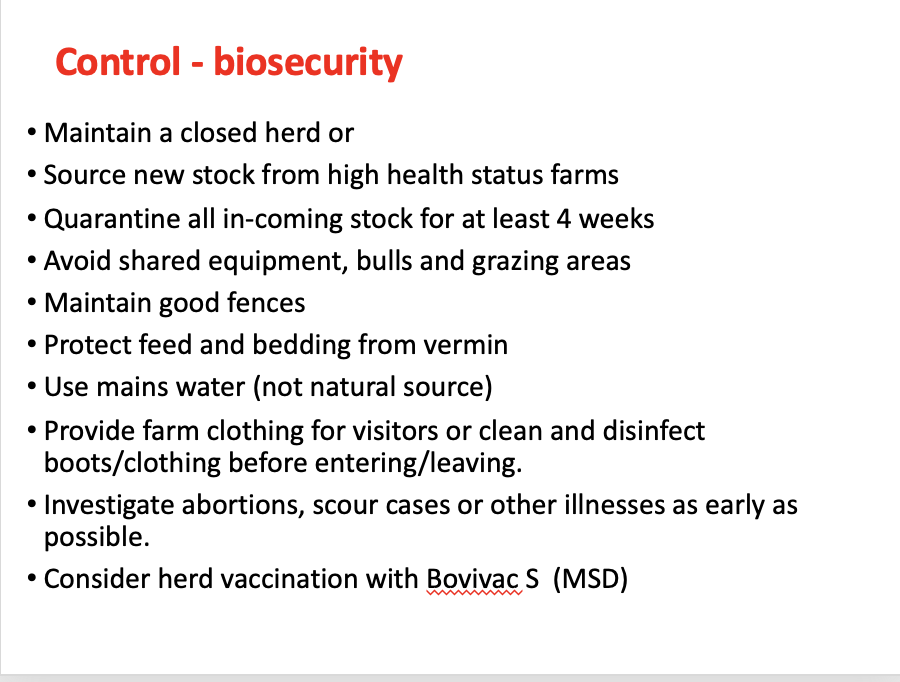 Control - biosecurity

• Maintain a closed herd or
• Source new stock from high health status farms
• Quarantine all in-coming stock for at least 4 weeks
• Avoid shared equipment, bulls and grazing areas
• Maintain good fences
• Protect feed and bedding from vermin
• Use mains water (not natural source)
• Provide farm clothing for visitors or clean and disinfect boots/clothing before entering/leaving.
• Investigate abortions, scour cases or other illnesses as early as possible.
• Consider herd vaccination with Bovivac S (MSD)